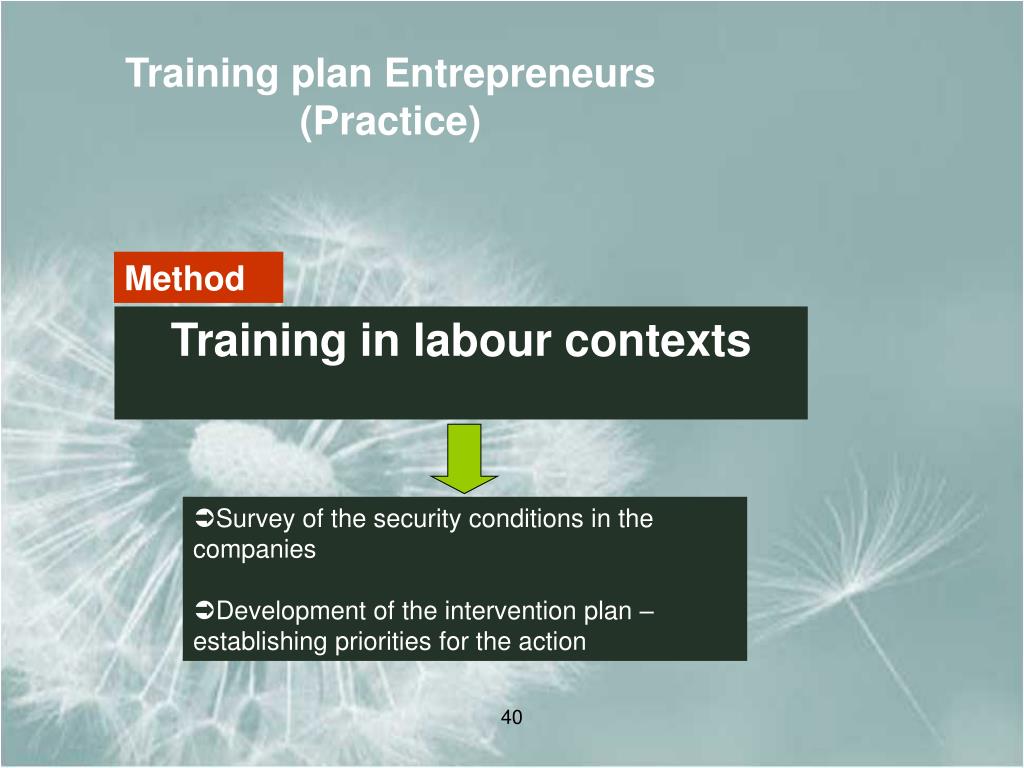 Training plan Entrepreneurs (Practice)

Method

Training in labour contexts

➲Survey of the security conditions in the companies

➲Development of the intervention plan – establishing priorities for the action

40